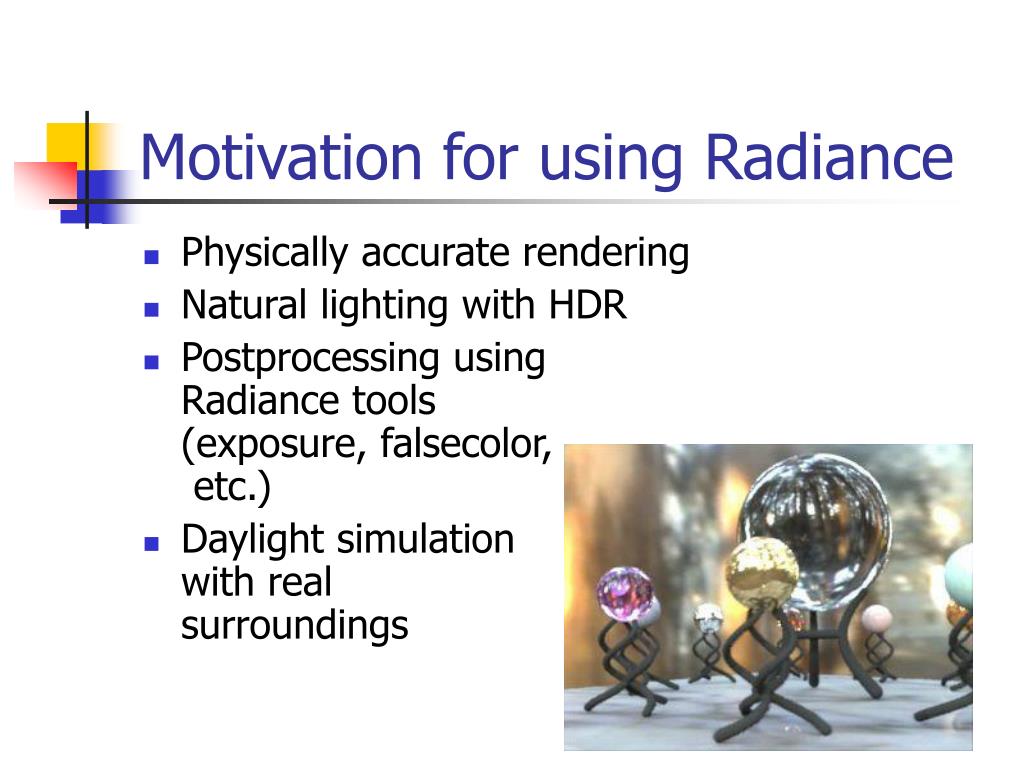 Motivation for using Radiance

- Physically accurate rendering
- Natural lighting with HDR
- Postprocessing using Radiance tools (exposure, falsecolor, etc.)
- Daylight simulation with real surroundings